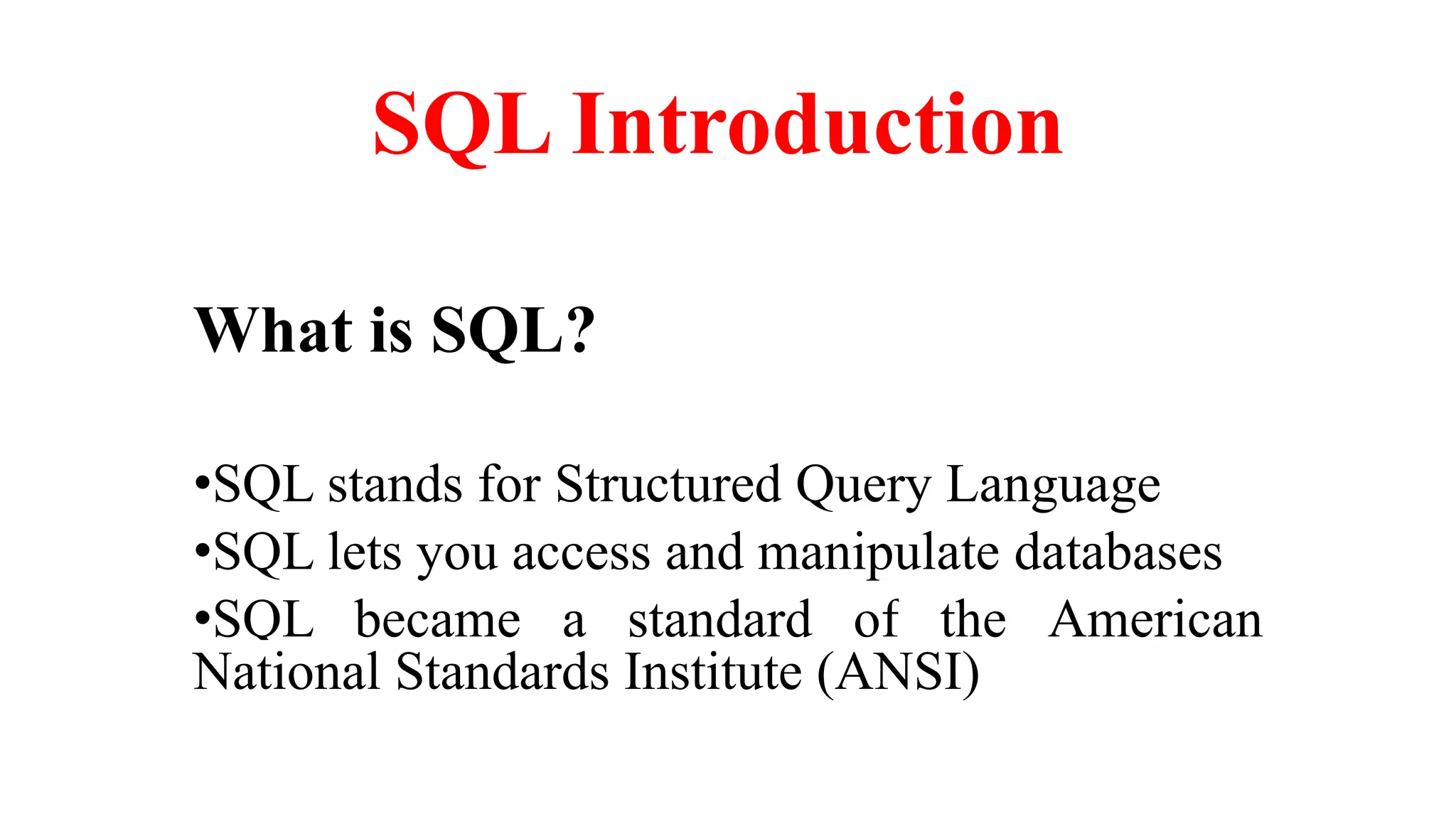 SQL Introduction

What is SQL?

•SQL stands for Structured Query Language
•SQL lets you access and manipulate databases
•SQL became a standard of the American National Standards Institute (ANSI)